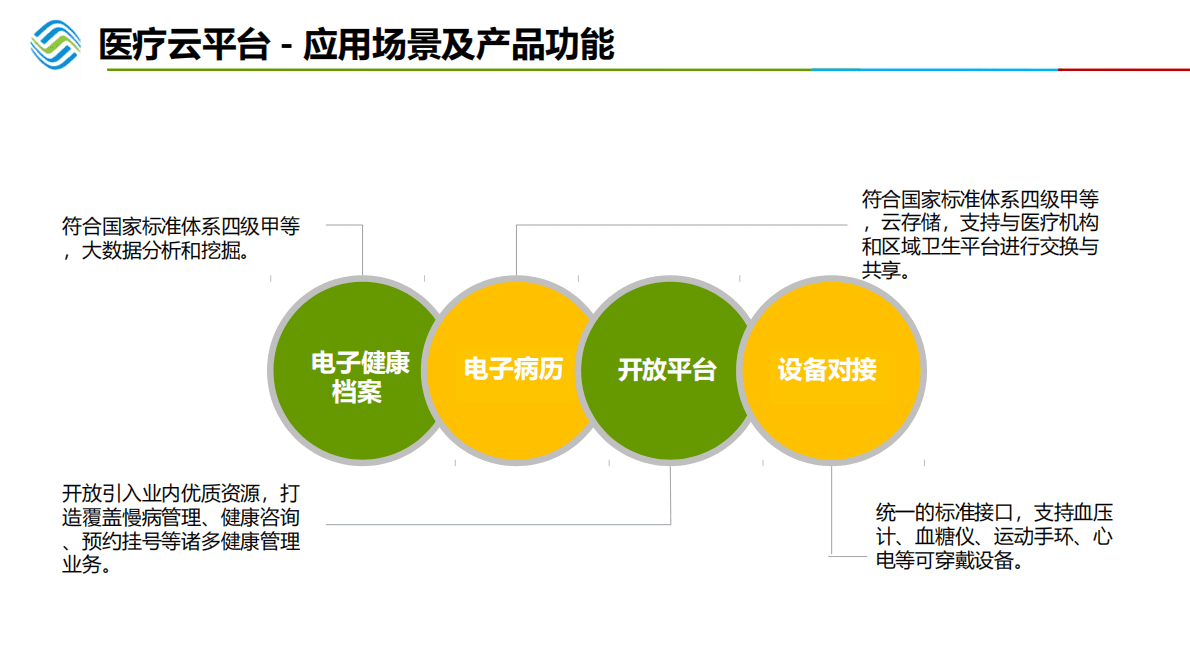 医疗云平台 - 应用场景及产品功能

符合国家标准体系四级甲等，大数据分析和挖掘。

符合国家标准体系四级甲等，云存储，支持与医疗机构和区域卫生平台进行交换与共享。

电子健康档案

电子病历

开放平台

设备对接

开放引入业内优质资源，打造覆盖慢病管理、健康咨询、预约挂号等诸多健康管理业务。

统一的标准接口，支持血压计、血糖仪、运动手环、心电等可穿戴设备。